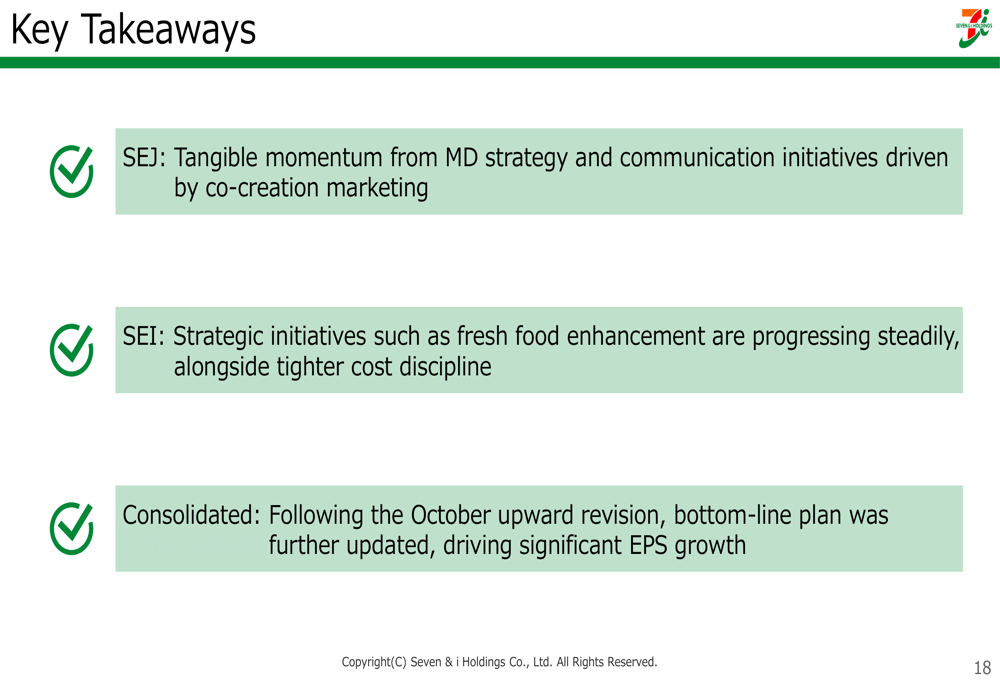 Key Takeaways

SEVEN & i HOLDINGS

SEJ: Tangible momentum from MD strategy and communication initiatives driven by co-creation marketing

SEI: Strategic initiatives such as fresh food enhancement are progressing steadily, alongside tighter cost discipline

Consolidated: Following the October upward revision, bottom-line plan was further updated, driving significant EPS growth

Copyright(C) Seven & i Holdings Co., Ltd. All Rights Reserved.

18